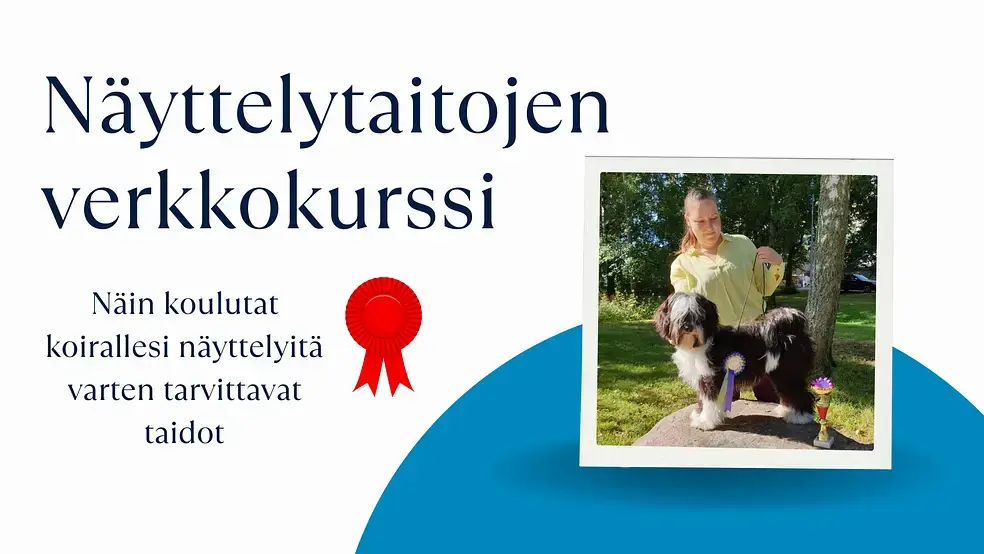 Näyttelytaitojen verkkokurssi

Näin koulutat koirallesi näyttelyitä varten tarvittavat taidot